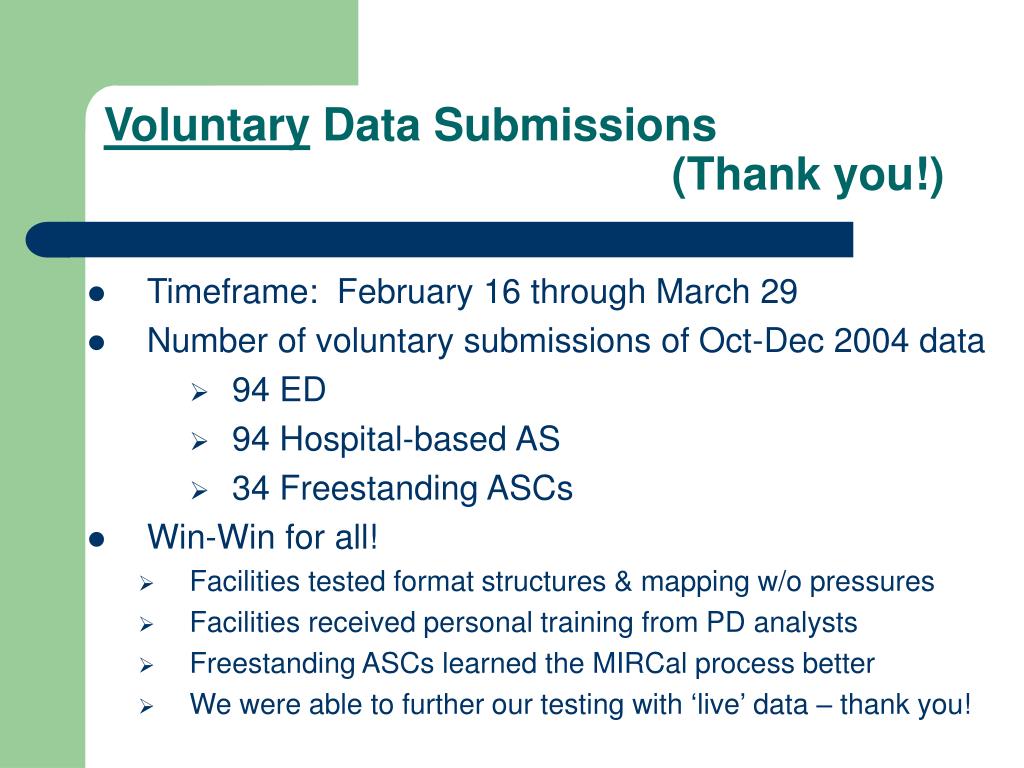 Voluntary Data Submissions
(Thank you!)

- Timeframe: February 16 through March 29
- Number of voluntary submissions of Oct-Dec 2004 data
  - 94 ED
  - 94 Hospital-based AS
  - 34 Freestanding ASCs
- Win-Win for all!
  - Facilities tested format structures & mapping w/o pressures
  - Facilities received personal training from PD analysts
  - Freestanding ASCs learned the MIRCal process better
  - We were able to further our testing with ‘live’ data – thank you!